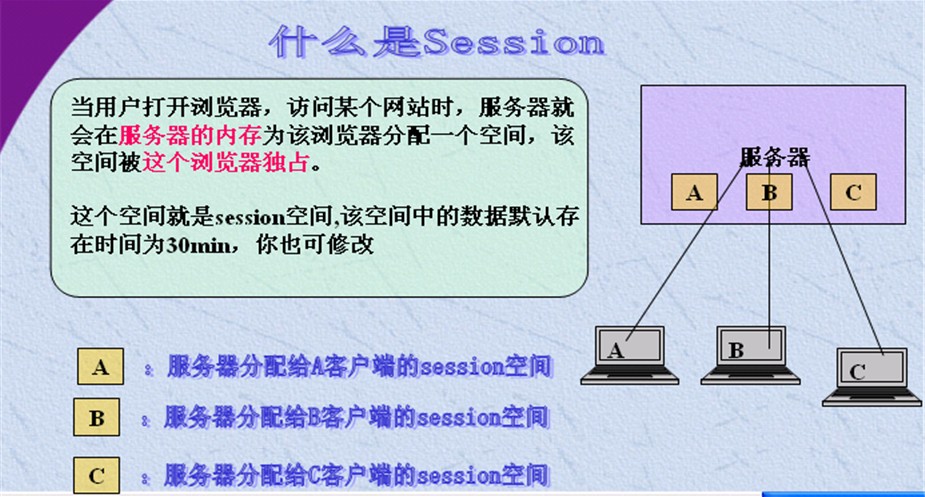 什么是Session

当用户打开浏览器，访问某个网站时，服务器就会在服务器的内存为该浏览器分配一个空间，该空间被这个浏览器独占。

这个空间就是session空间,该空间中的数据默认存在时间为30min，你也可修改

服务器

A B C

A B C

A ：服务器分配给A客户端的session空间

B ：服务器分配给B客户端的session空间

C ：服务器分配给C客户端的session空间